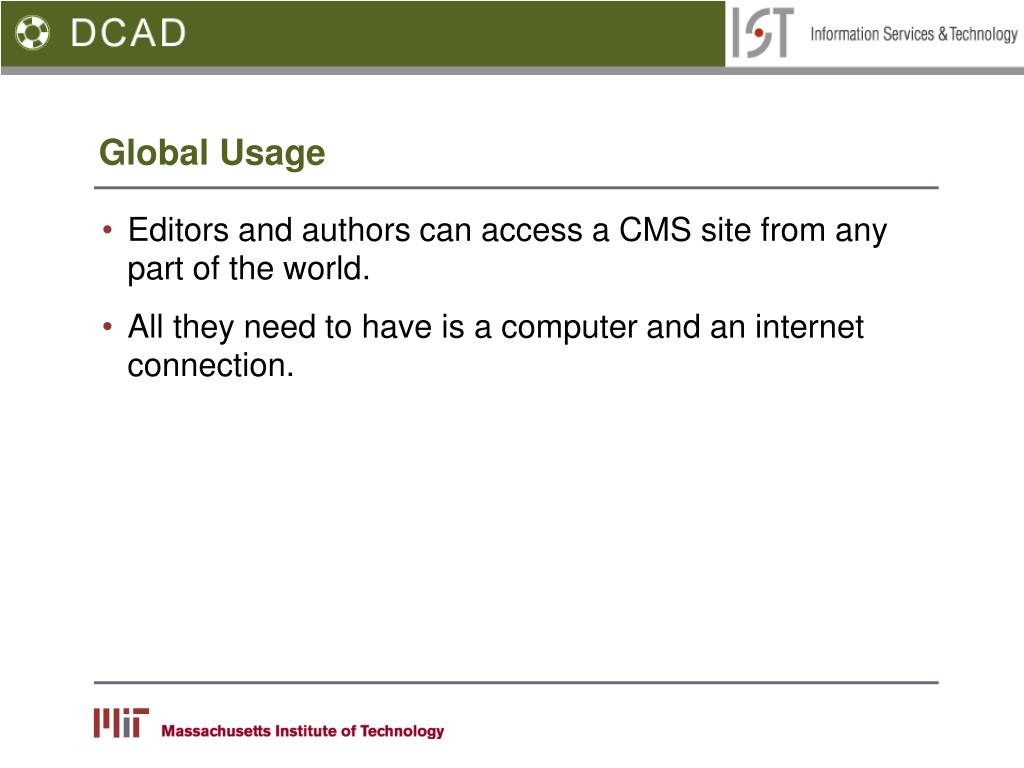 DCAD

IST Information Services & Technology

Global Usage

• Editors and authors can access a CMS site from any part of the world.

• All they need to have is a computer and an internet connection.

MIT Massachusetts Institute of Technology